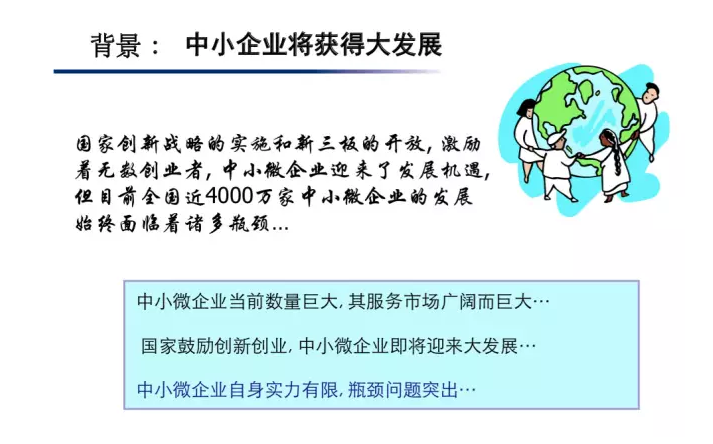 背景： 中小企业将获得大发展

国家创新战略的实施和新三板的开放，激励着无数创业者，中小微企业迎来了发展机遇，但目前全国近4000万家中小微企业的发展始终面临着诸多瓶颈…

中小微企业当前数量巨大，其服务市场广阔而巨大…

国家鼓励创新创业，中小微企业即将迎来大发展…

中小微企业自身实力有限，瓶颈问题突出…